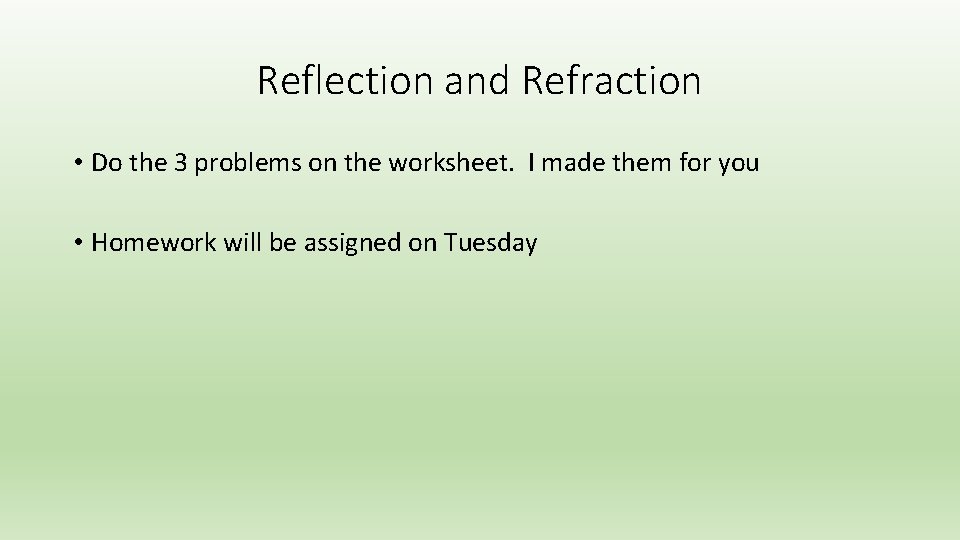 Reflection and Refraction

• Do the 3 problems on the worksheet. I made them for you

• Homework will be assigned on Tuesday